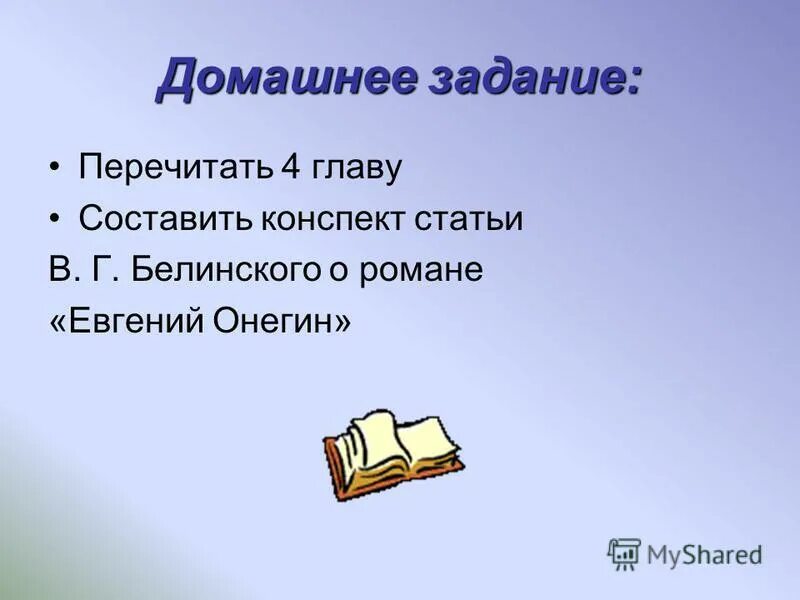 Домашнее задание:

• Перечитать 4 главу
• Составить конспект статьи
В. Г. Белинского о романе «Евгений Онегин»

MyShared